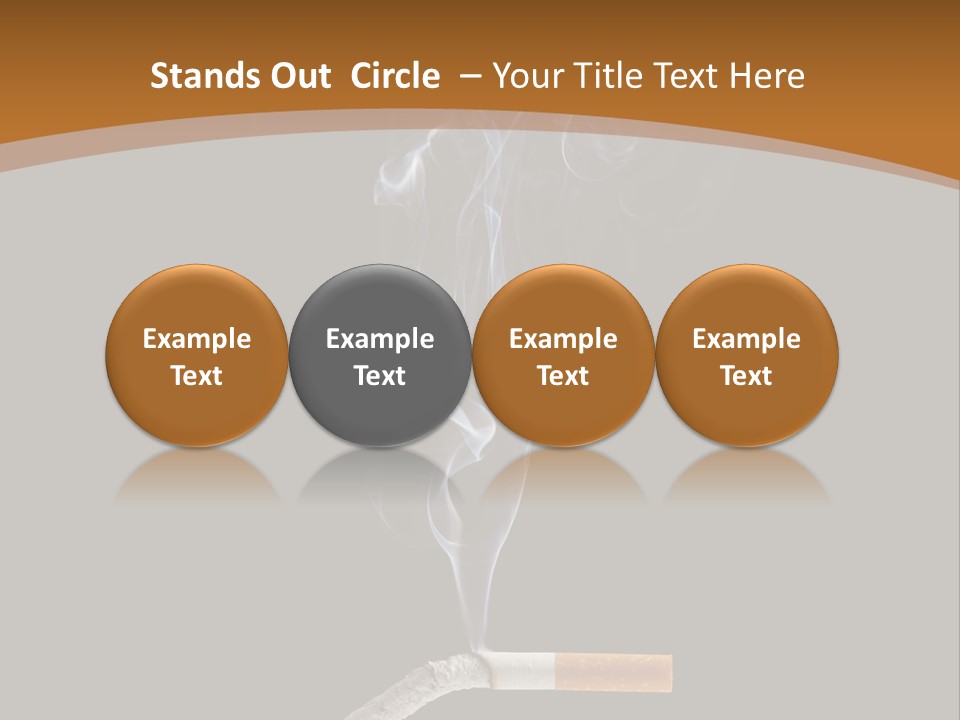 Stands Out Circle – Your Title Text Here

Example Text

Example Text

Example Text

Example Text